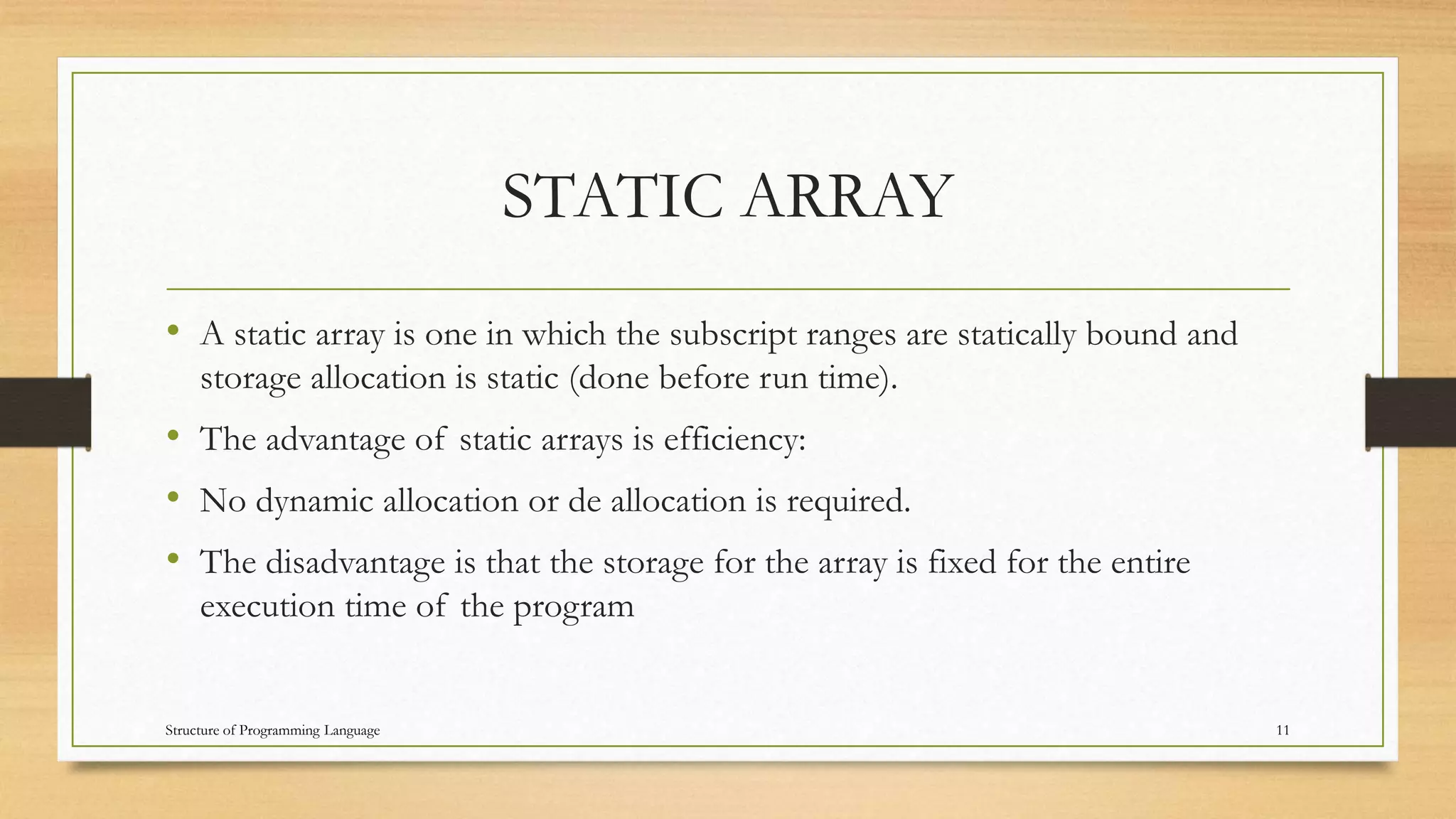 STATIC ARRAY

• A static array is one in which the subscript ranges are statically bound and storage allocation is static (done before run time).

• The advantage of static arrays is efficiency:

• No dynamic allocation or de allocation is required.

• The disadvantage is that the storage for the array is fixed for the entire execution time of the program

Structure of Programming Language

11